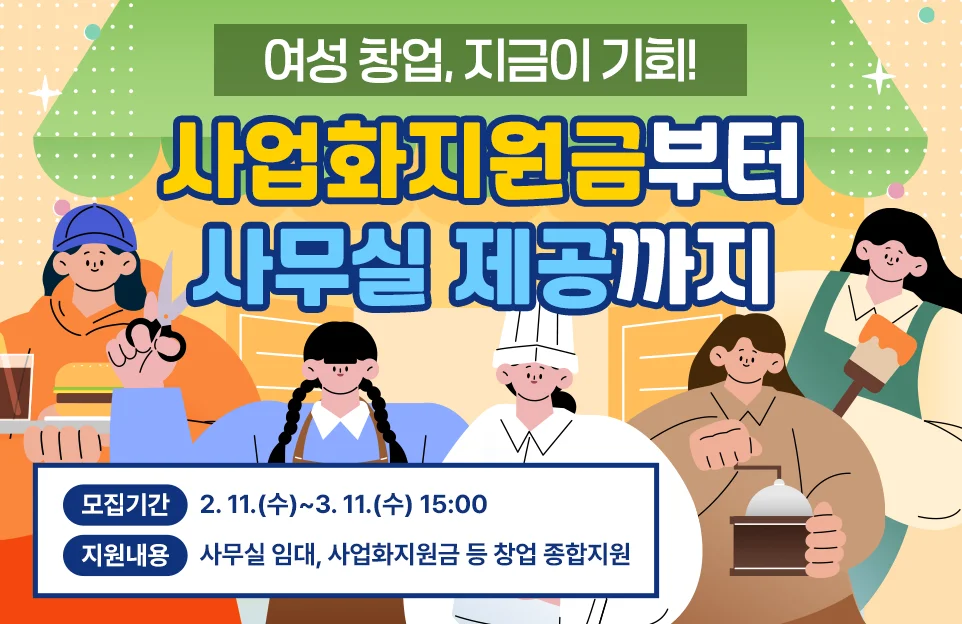 여성 창업, 지금이 기회!

사업화지원금부터
사무실 제공까지

모집기간 2. 11.(수)~3. 11.(수) 15:00
지원내용 사무실 임대, 사업화지원금 등 창업 종합지원